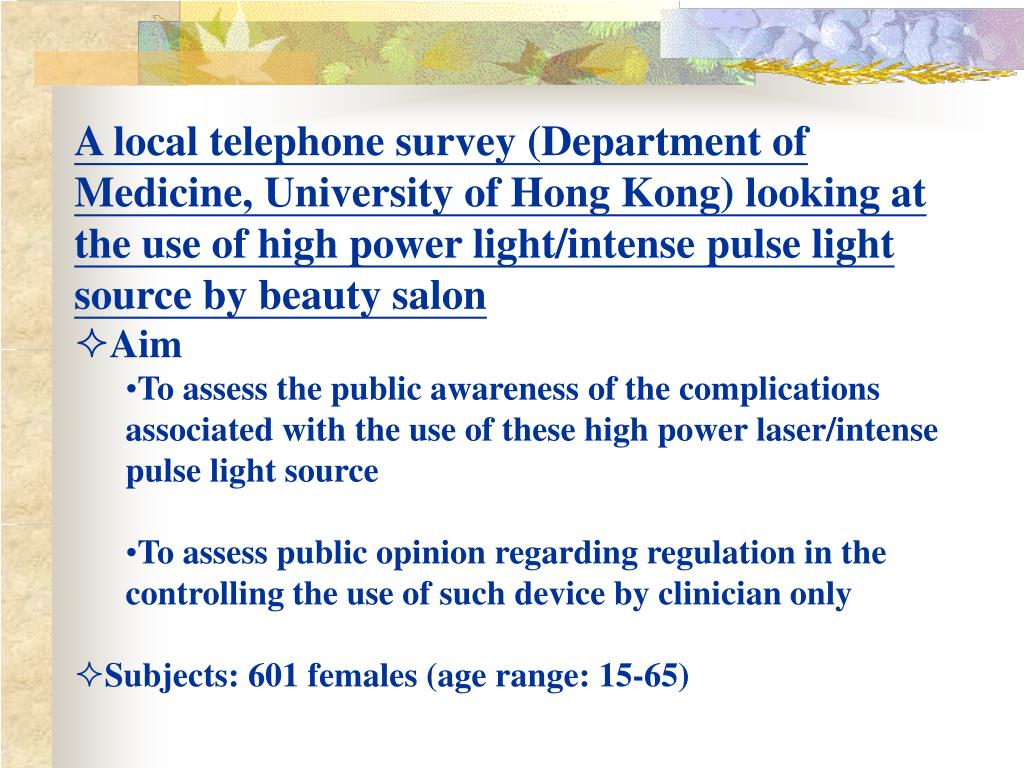 A local telephone survey (Department of Medicine, University of Hong Kong) looking at the use of high power light/intense pulse light source by beauty salon

✧Aim

•To assess the public awareness of the complications associated with the use of these high power laser/intense pulse light source

•To assess public opinion regarding regulation in the controlling the use of such device by clinician only

✧Subjects: 601 females (age range: 15-65)